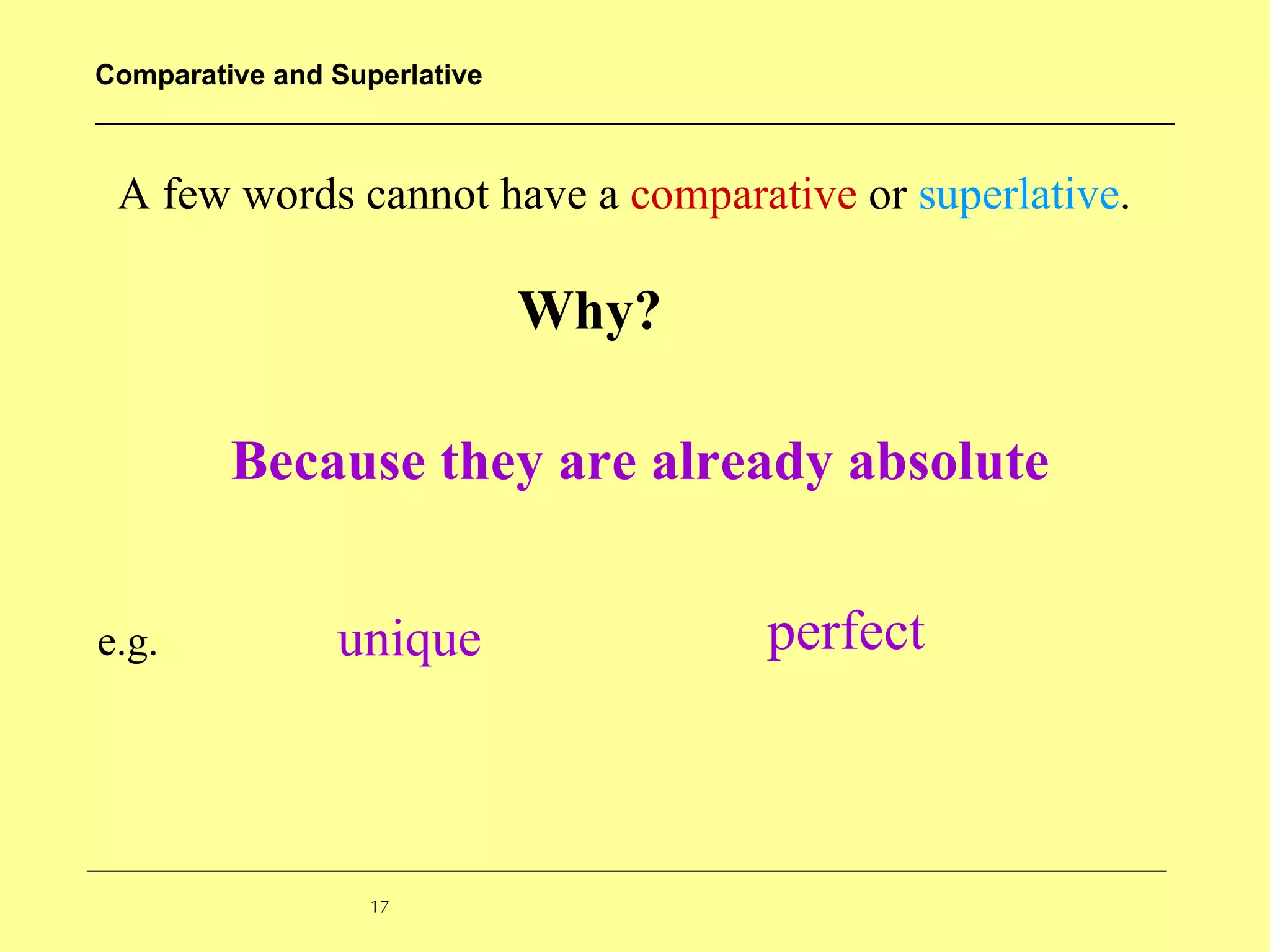 Comparative and Superlative

A few words cannot have a comparative or superlative.

Why?

Because they are already absolute

e.g. unique perfect

17